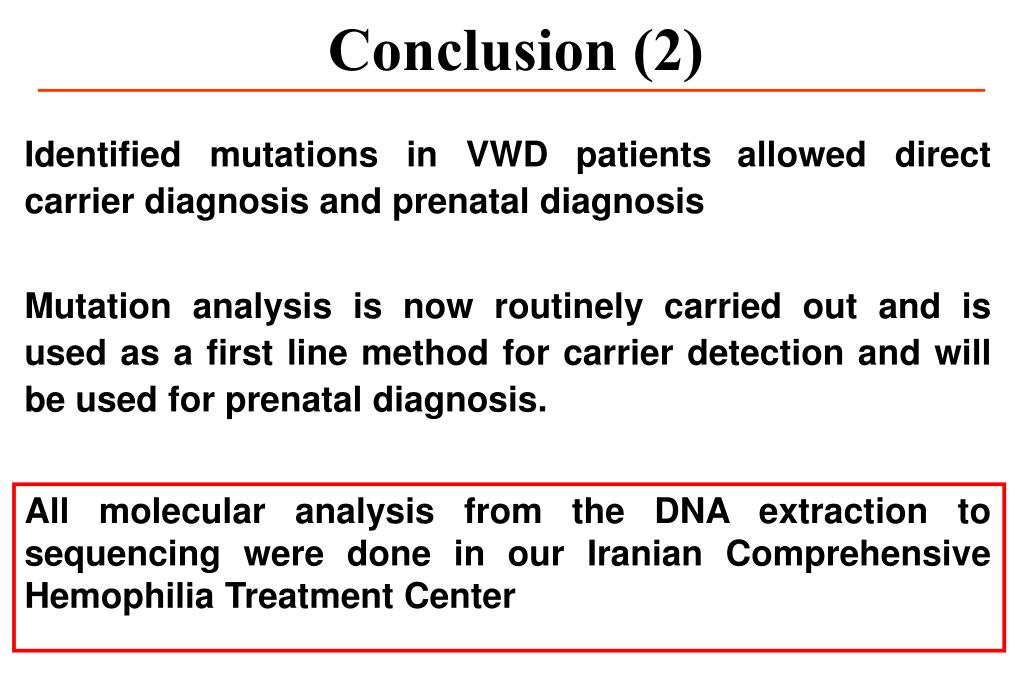 Conclusion (2)

Identified mutations in VWD patients allowed direct carrier diagnosis and prenatal diagnosis

Mutation analysis is now routinely carried out and is used as a first line method for carrier detection and will be used for prenatal diagnosis.

All molecular analysis from the DNA extraction to sequencing were done in our Iranian Comprehensive Hemophilia Treatment Center